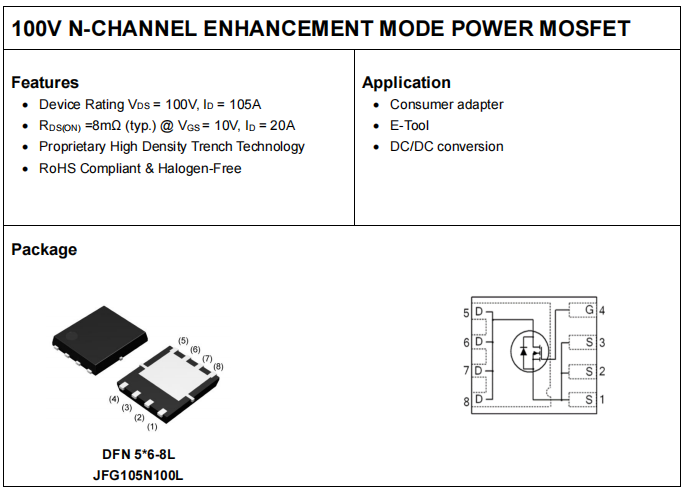 100V N-CHANNEL ENHANCEMENT MODE POWER MOSFET

Features

- Device Rating $V_{DS}$ = 100V, $I_D$ = 105A
- $R_{DS(ON)}$ =8mΩ (typ.) @ $V_{GS}$ = 10V, $I_D$ = 20A
- Proprietary High Density Trench Technology
- RoHS Compliant & Halogen-Free

Application

- Consumer adapter
- E-Tool
- DC/DC conversion

Package

(5) (6) (7) (8)
(4) (3) (2) (1)

DFN 5*6-8L
JFG105N100L

5 D
6 D
7 D
8 D
G 4
S 3
S 2
S 1